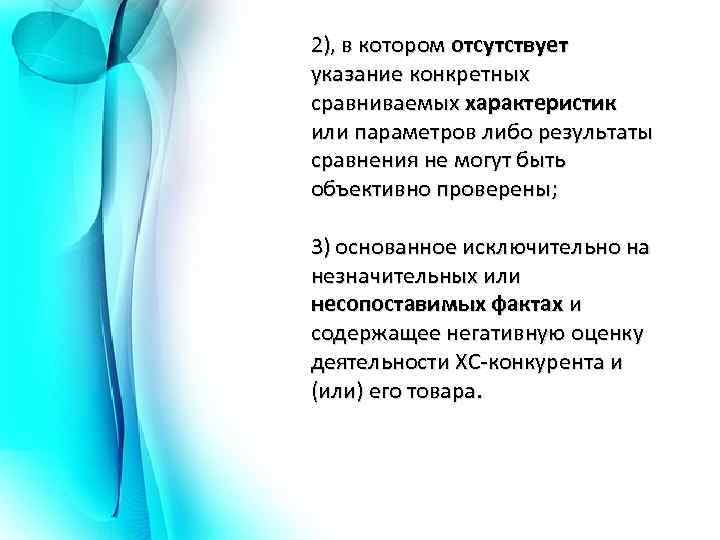 2), в котором отсутствует указание конкретных сравниваемых характеристик или параметров либо результаты сравнения не могут быть объективно проверены;

3) основанное исключительно на незначительных или несопоставимых фактах и содержащее негативную оценку деятельности ХС-конкурента и (или) его товара.